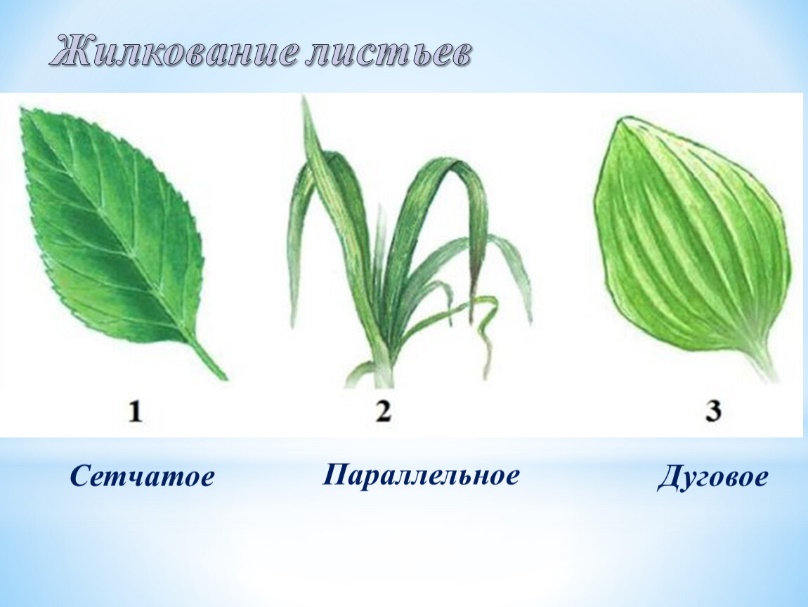 Жилкование листьев

1

2

3

Сетчатое

Параллельное

Дуговое